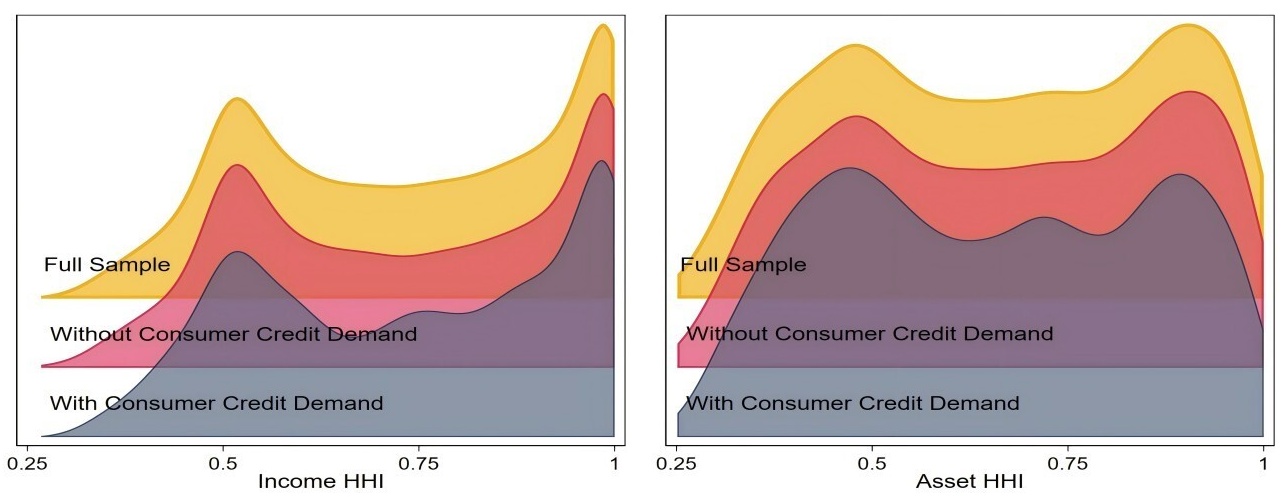 Full Sample
Without Consumer Credit Demand
With Consumer Credit Demand
0.25 0.5 0.75 1
Income HHI

Full Sample
Without Consumer Credit Demand
With Consumer Credit Demand
0.25 0.5 0.75 1
Asset HHI